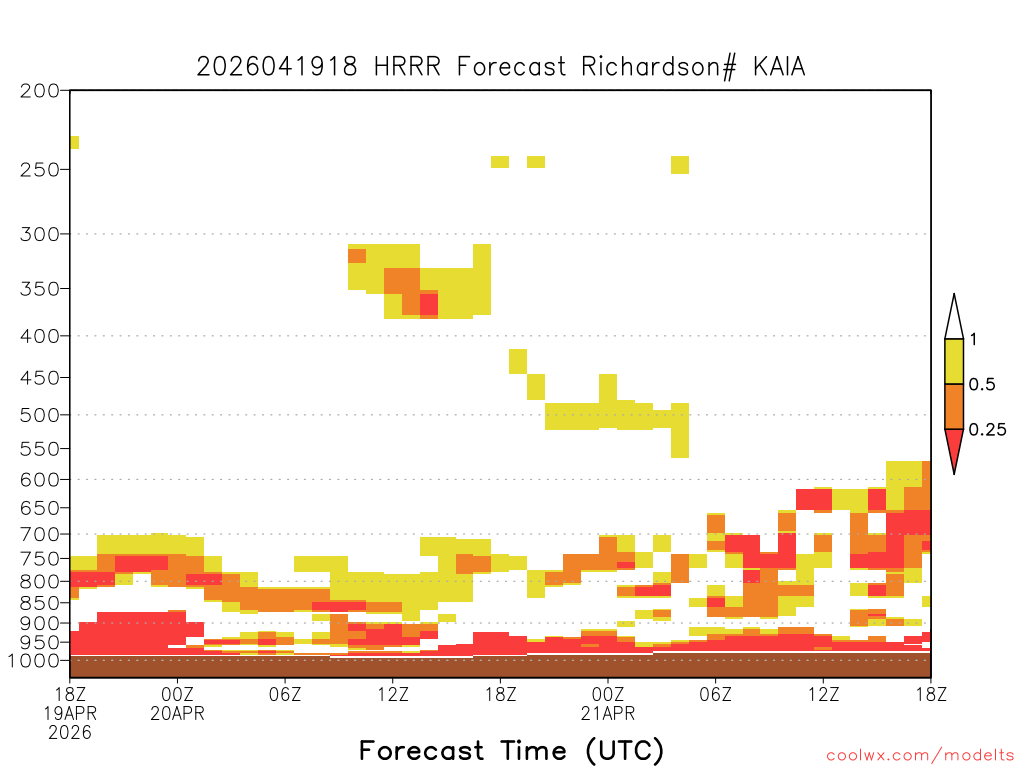 2026041918 HRRR Forecast Richardson# KAIA

200
250
300
350
400
450
500
550
600
650
700
750
800
850
900
950
1000

1
0.5
0.25

18Z 19APR 2026
00Z 20APR
06Z
12Z
18Z
00Z 21APR
06Z
12Z
18Z

Forecast Time (UTC)

coolwx.com/modelts